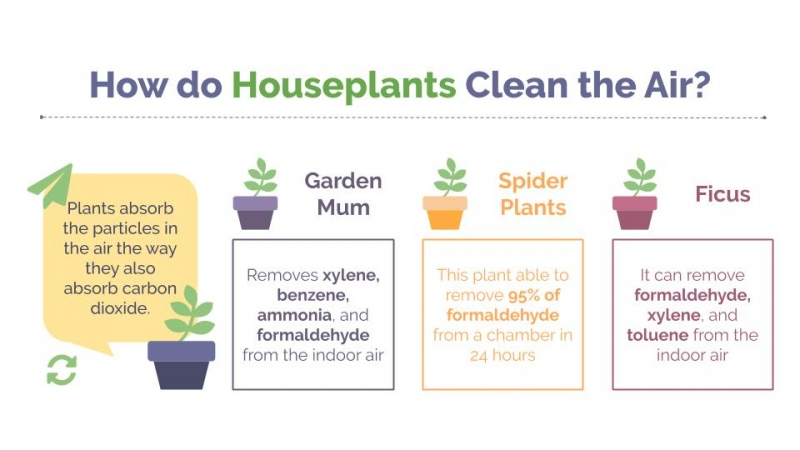 How do Houseplants Clean the Air?

Plants absorb the particles in the air the way they also absorb carbon dioxide.

Garden Mum

Removes xylene, benzene, ammonia, and formaldehyde from the indoor air

Spider Plants

This plant able to remove 95% of formaldehyde from a chamber in 24 hours

Ficus

It can remove formaldehyde, xylene, and toluene from the indoor air